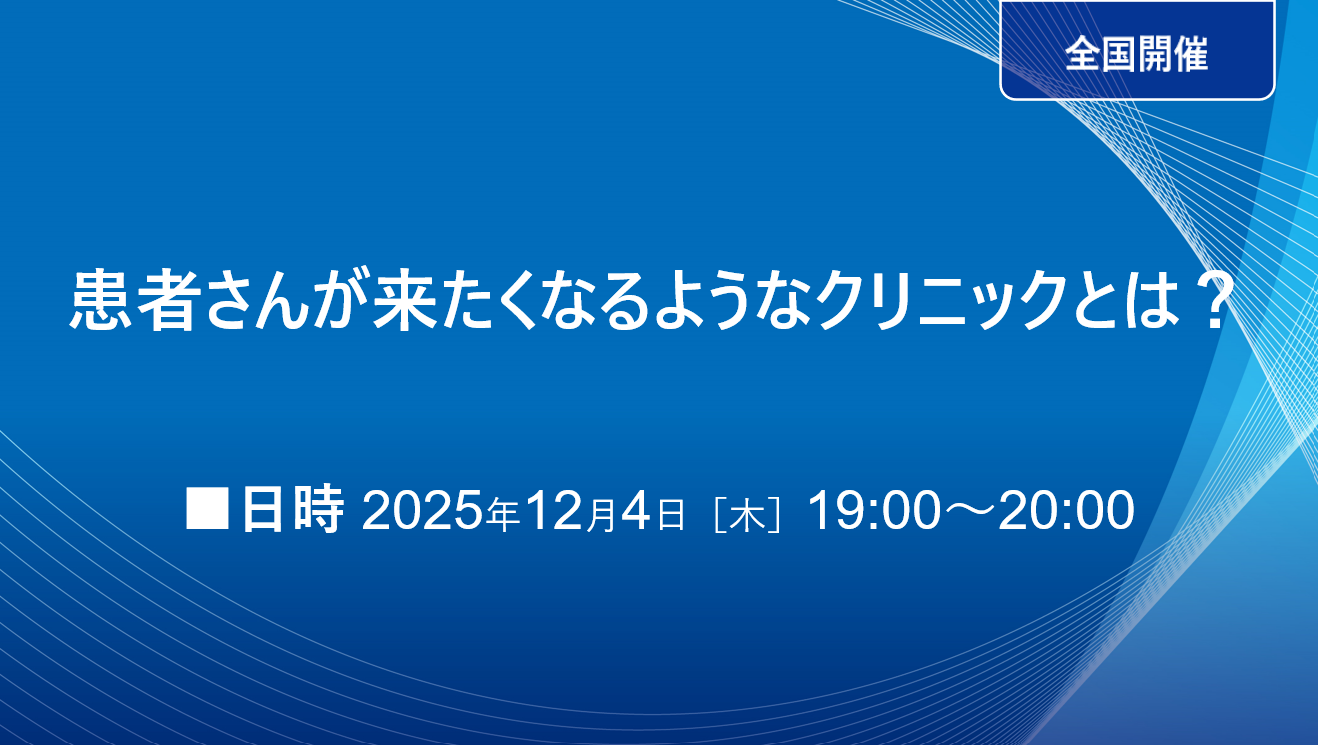 全国開催

患者さんが来たくなるようなクリニックとは？

■日時 2025年12月4日［木］19:00～20:00